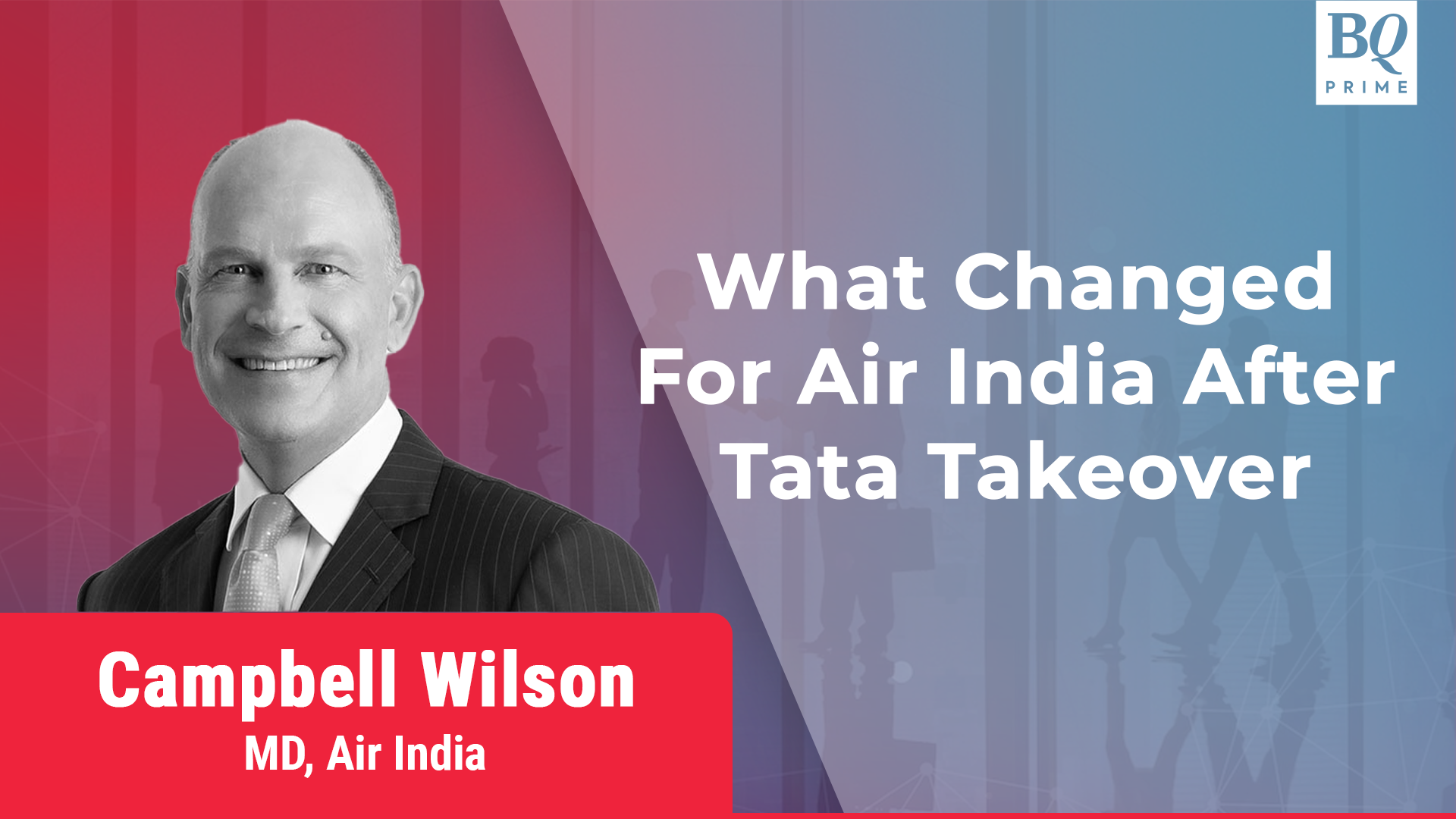 BQ PRIME

What Changed For Air India After Tata Takeover

Campbell Wilson
MD, Air India